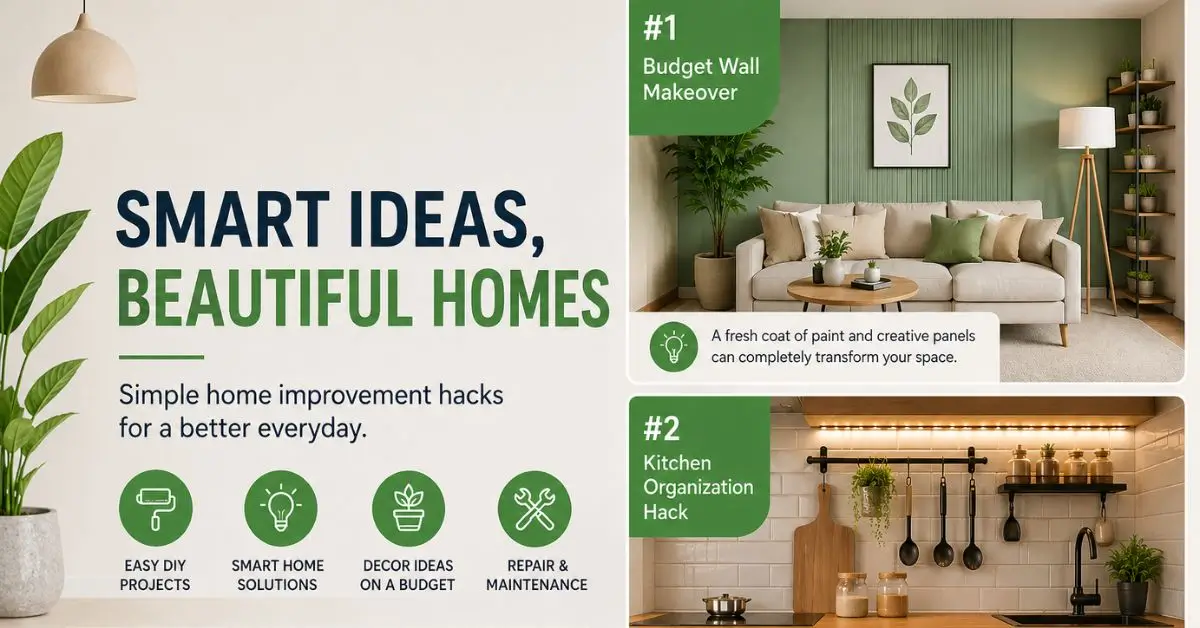 SMART IDEAS, BEAUTIFUL HOMES

Simple home improvement hacks for a better everyday.

EASY DIY PROJECTS

SMART HOME SOLUTIONS

DECOR IDEAS ON A BUDGET

REPAIR & MAINTENANCE

#1
Budget Wall Makeover

A fresh coat of paint and creative panels can completely transform your space.

#2
Kitchen Organization Hack